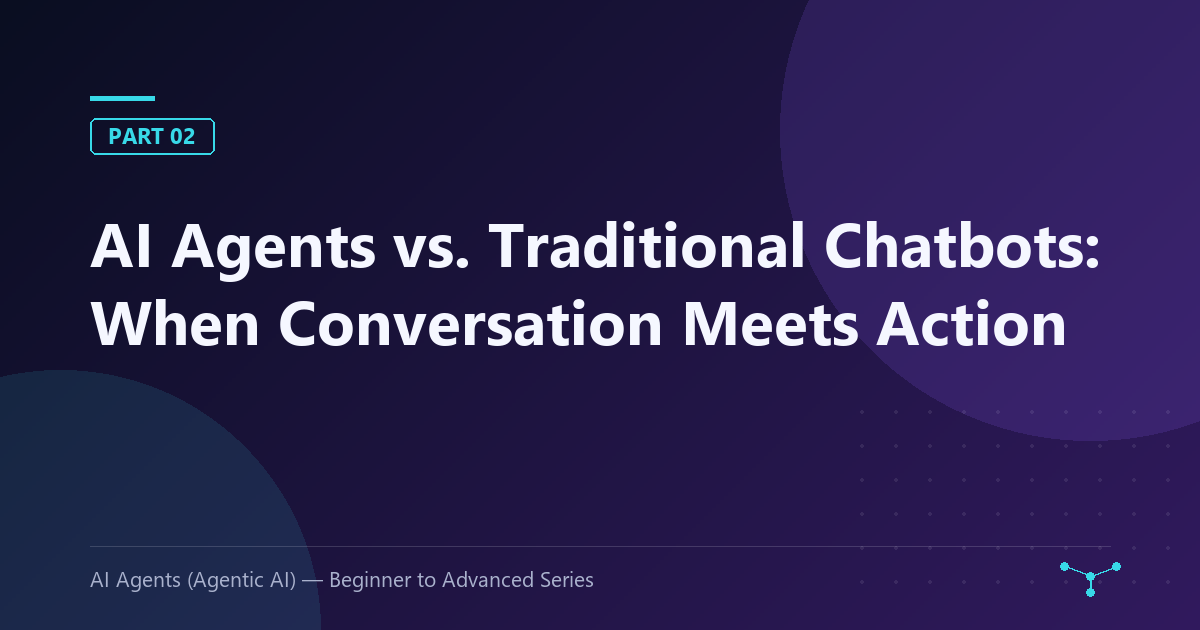 PART 02

AI Agents vs. Traditional Chatbots: When Conversation Meets Action

AI Agents (Agentic AI) — Beginner to Advanced Series